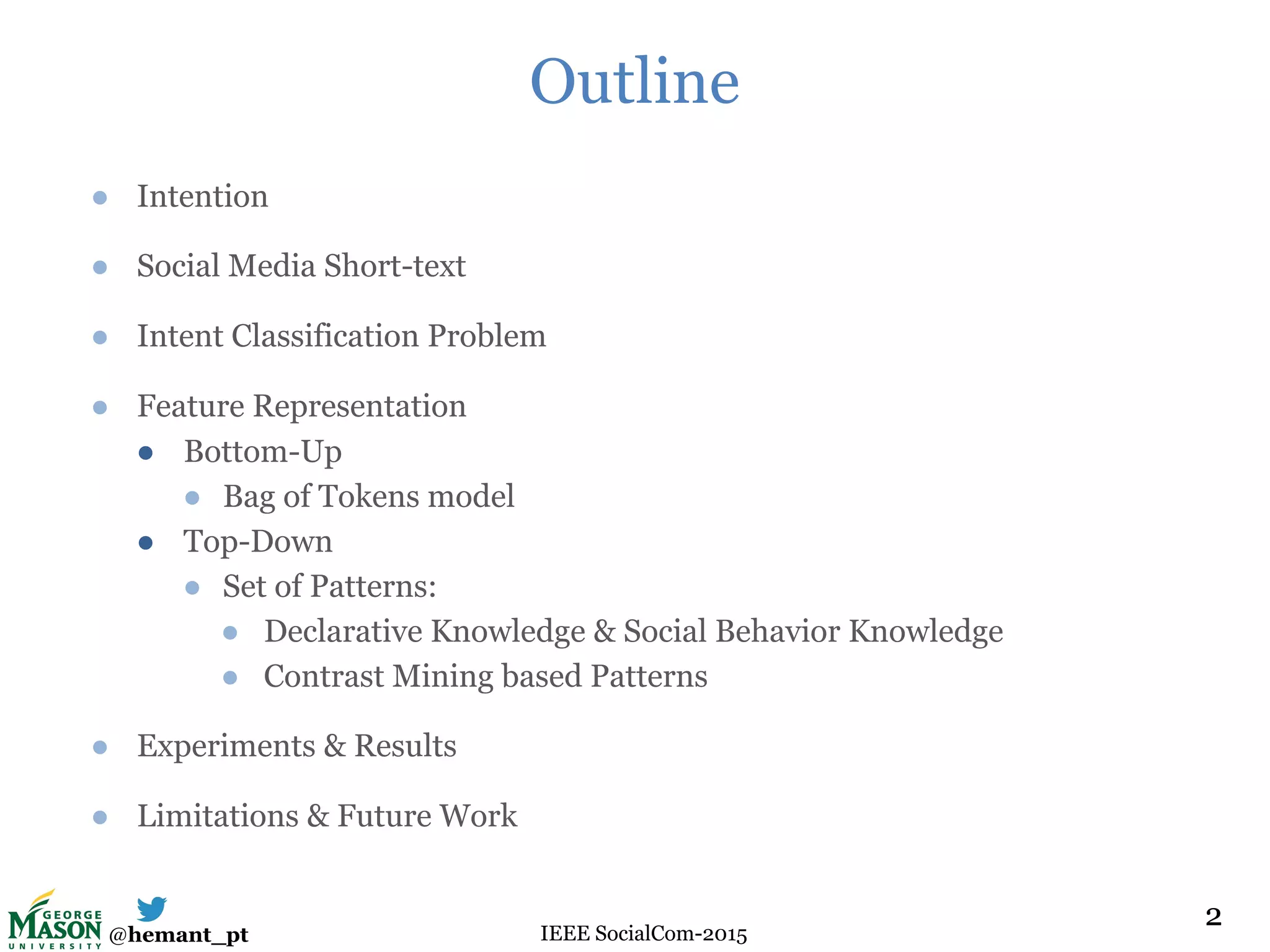 Outline

- Intention
- Social Media Short-text
- Intent Classification Problem
- Feature Representation
  - Bottom-Up
    - Bag of Tokens model
  - Top-Down
    - Set of Patterns:
      - Declarative Knowledge & Social Behavior Knowledge
      - Contrast Mining based Patterns
- Experiments & Results
- Limitations & Future Work

GEORGE MASON UNIVERSITY @hemant_pt

IEEE SocialCom-2015

2